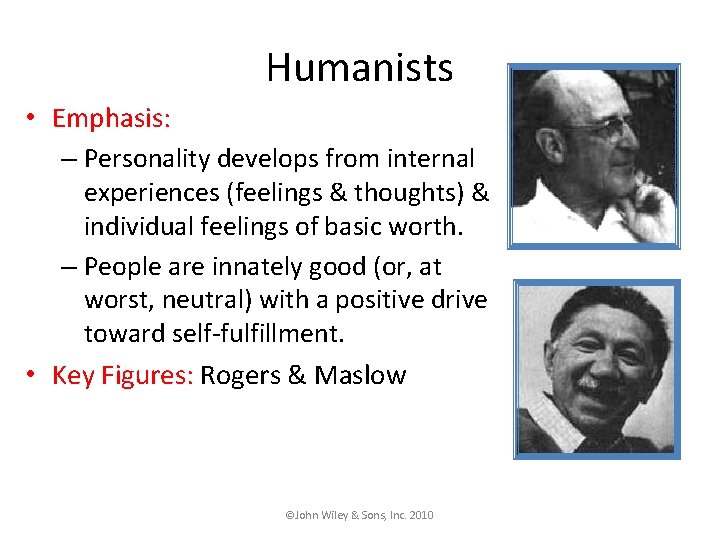 Humanists

• Emphasis:
– Personality develops from internal experiences (feelings & thoughts) & individual feelings of basic worth.
– People are innately good (or, at worst, neutral) with a positive drive toward self-fulfillment.
• Key Figures: Rogers & Maslow

©John Wiley & Sons, Inc. 2010